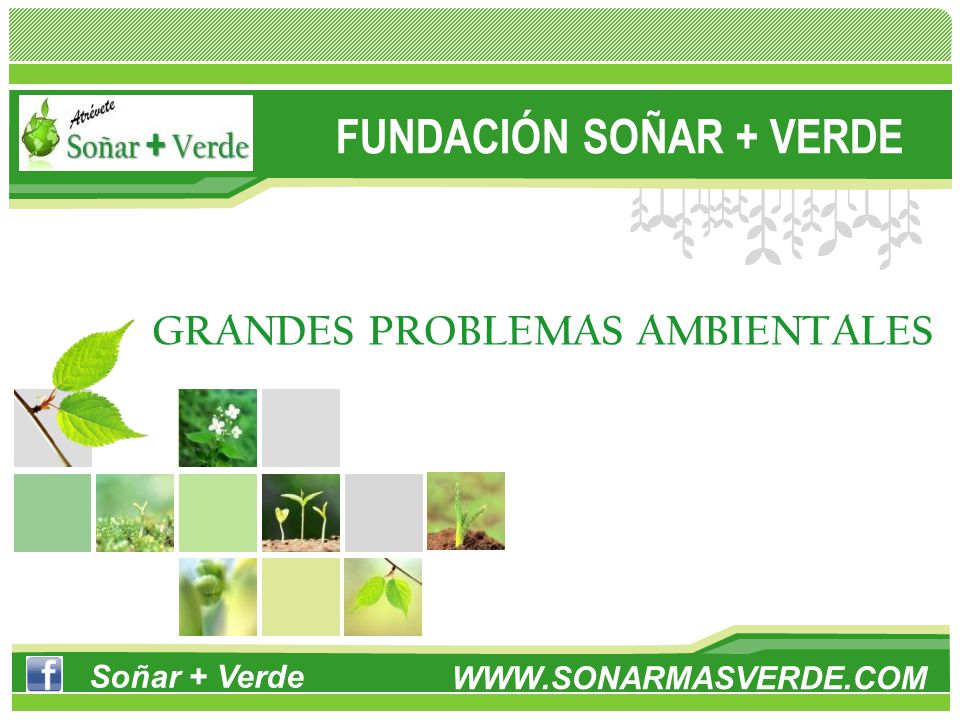 Atrévete
Soñar + Verde

FUNDACIÓN SOÑAR + VERDE

GRANDES PROBLEMAS AMBIENTALES

f Soñar + Verde

WWW.SONARMASVERDE.COM